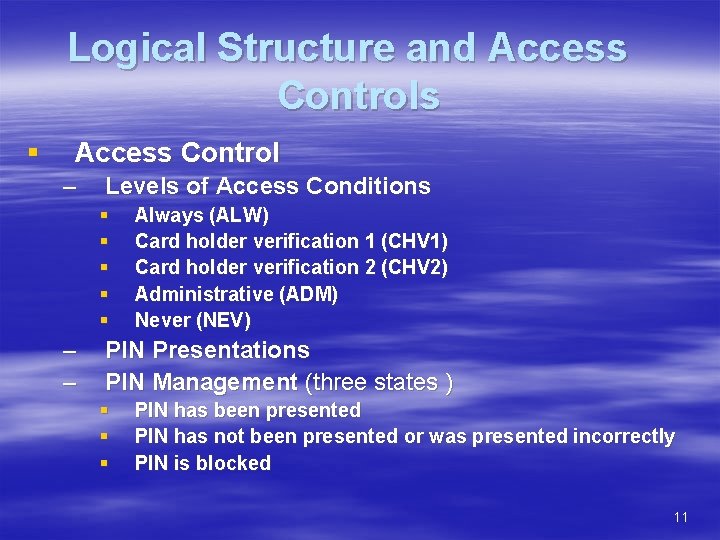 Logical Structure and Access Controls

▪ Access Control
– Levels of Access Conditions
▪ Always (ALW)
▪ Card holder verification 1 (CHV1)
▪ Card holder verification 2 (CHV2)
▪ Administrative (ADM)
▪ Never (NEV)
– PIN Presentations
– PIN Management (three states )
▪ PIN has been presented
▪ PIN has not been presented or was presented incorrectly
▪ PIN is blocked

11